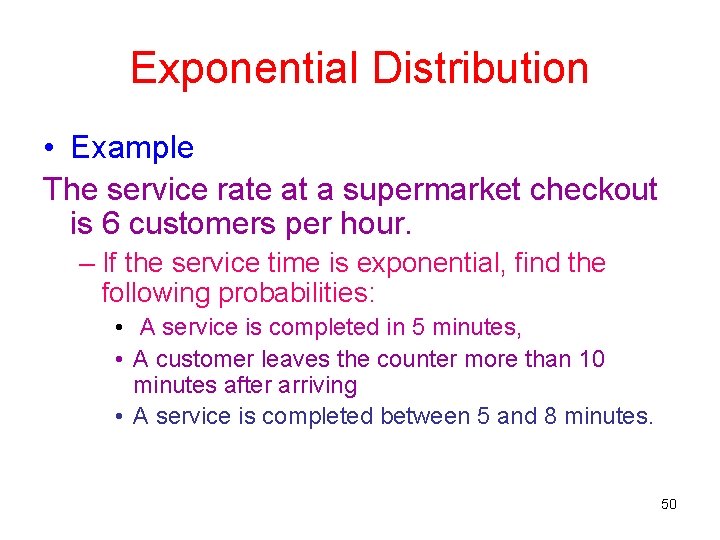 Exponential Distribution

• Example

The service rate at a supermarket checkout is 6 customers per hour.

– If the service time is exponential, find the following probabilities:

• A service is completed in 5 minutes,

• A customer leaves the counter more than 10 minutes after arriving

• A service is completed between 5 and 8 minutes.

50